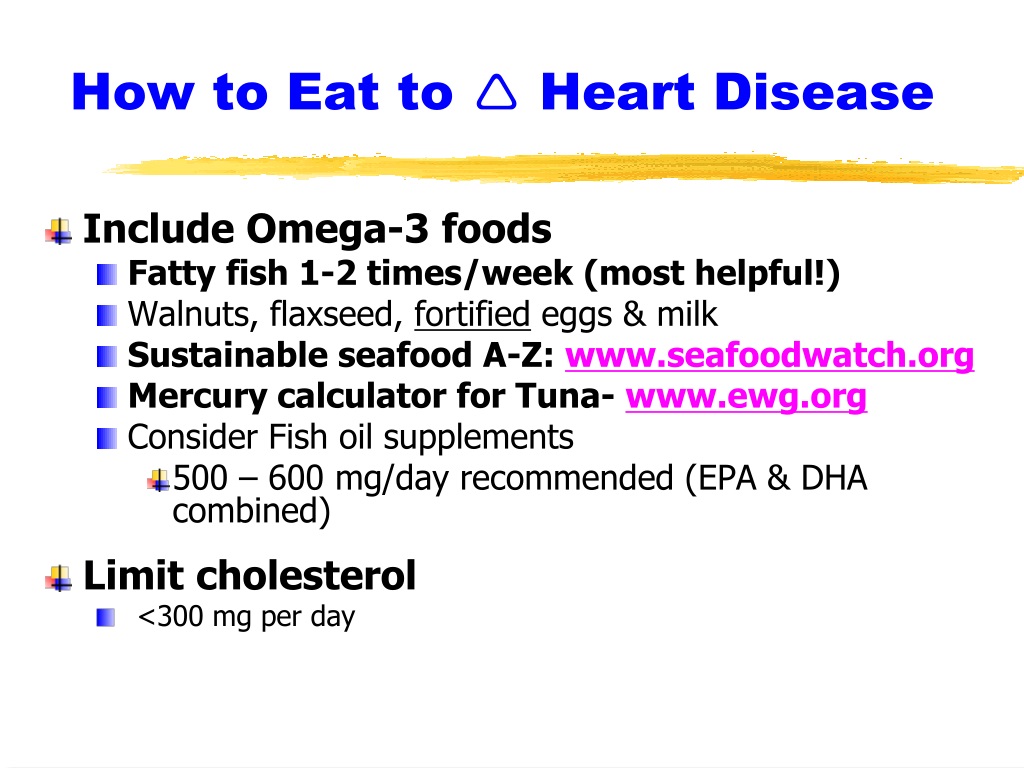 How to Eat to △ Heart Disease

Include Omega-3 foods
Fatty fish 1-2 times/week (most helpful!)
Walnuts, flaxseed, fortified eggs & milk
Sustainable seafood A-Z: www.seafoodwatch.org
Mercury calculator for Tuna- www.ewg.org
Consider Fish oil supplements
500 – 600 mg/day recommended (EPA & DHA combined)

Limit cholesterol
<300 mg per day